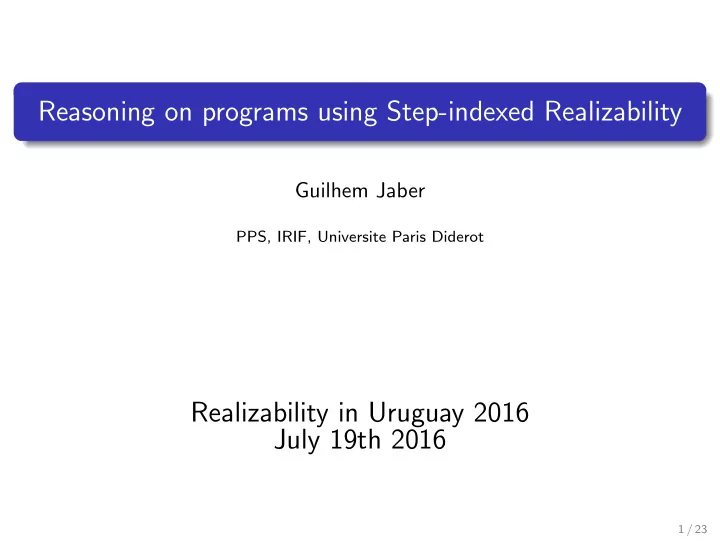 Reasoning on programs using Step-indexed Realizability

Guilhem Jaber

PPS, IRIF, Universite Paris Diderot

Realizability in Uruguay 2016
July 19th 2016

1 / 23